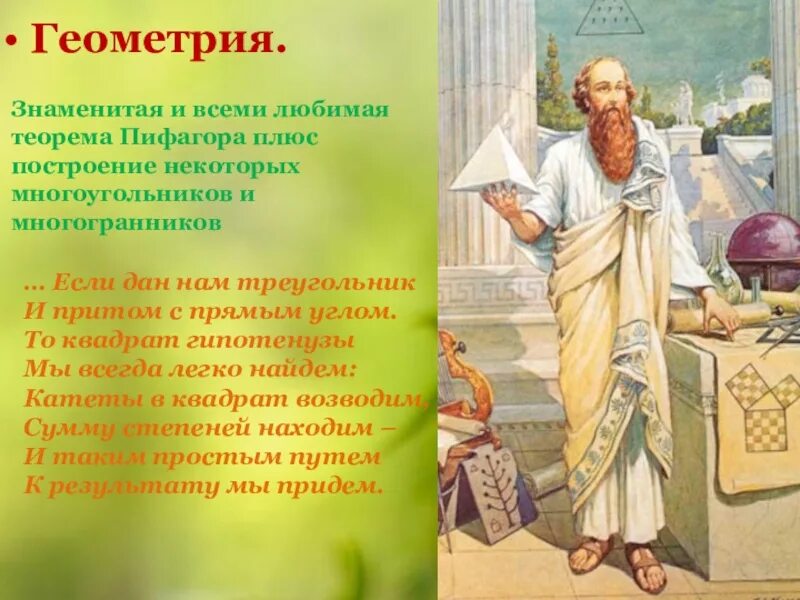 • Геометрия.

Знаменитая и всеми любимая теорема Пифагора плюс построение некоторых многоугольников и многогранников

... Если дан нам треугольник
И притом с прямым углом.
То квадрат гипотенузы
Мы всегда легко найдем:
Катеты в квадрат возводим,
Сумму степеней находим –
И таким простым путем
К результату мы придем.